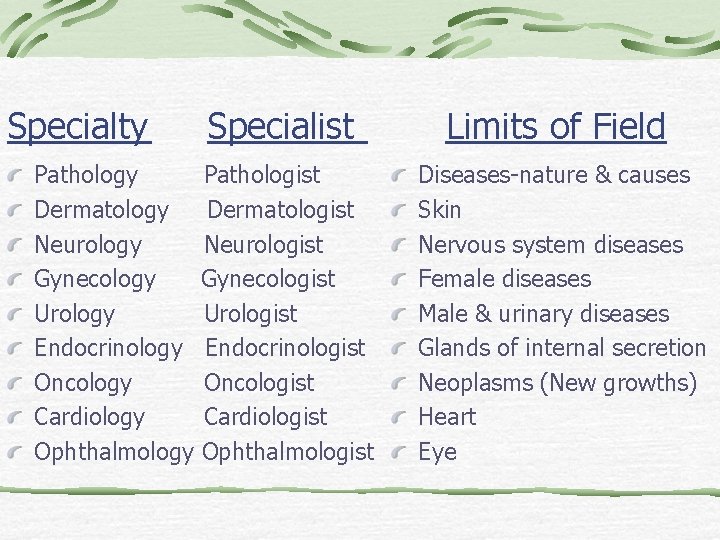 | Specialty | Specialist | Limits of Field |
|---|---|---|
| Pathology | Pathologist | Diseases-nature & causes |
| Dermatology | Dermatologist | Skin |
| Neurology | Neurologist | Nervous system diseases |
| Gynecology | Gynecologist | Female diseases |
| Urology | Urologist | Male & urinary diseases |
| Endocrinology | Endocrinologist | Glands of internal secretion |
| Oncology | Oncologist | Neoplasms (New growths) |
| Cardiology | Cardiologist | Heart |
| Ophthalmology | Ophthalmologist | Eye |